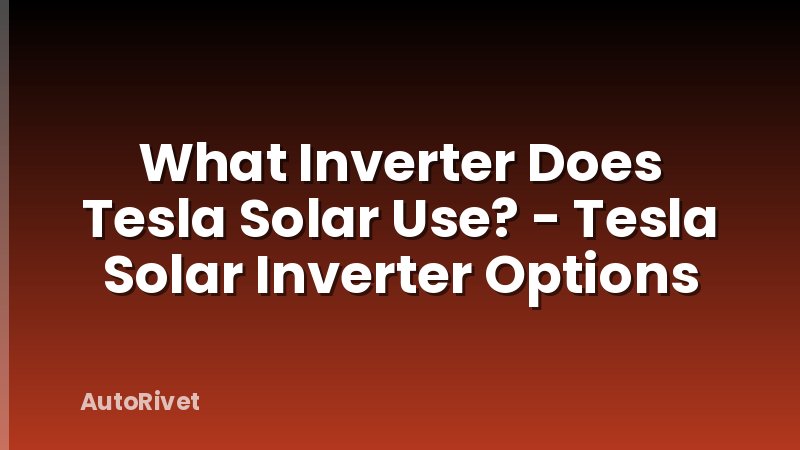 What Inverter Does Tesla Solar Use? - Tesla Solar Inverter Options

AutoRivet